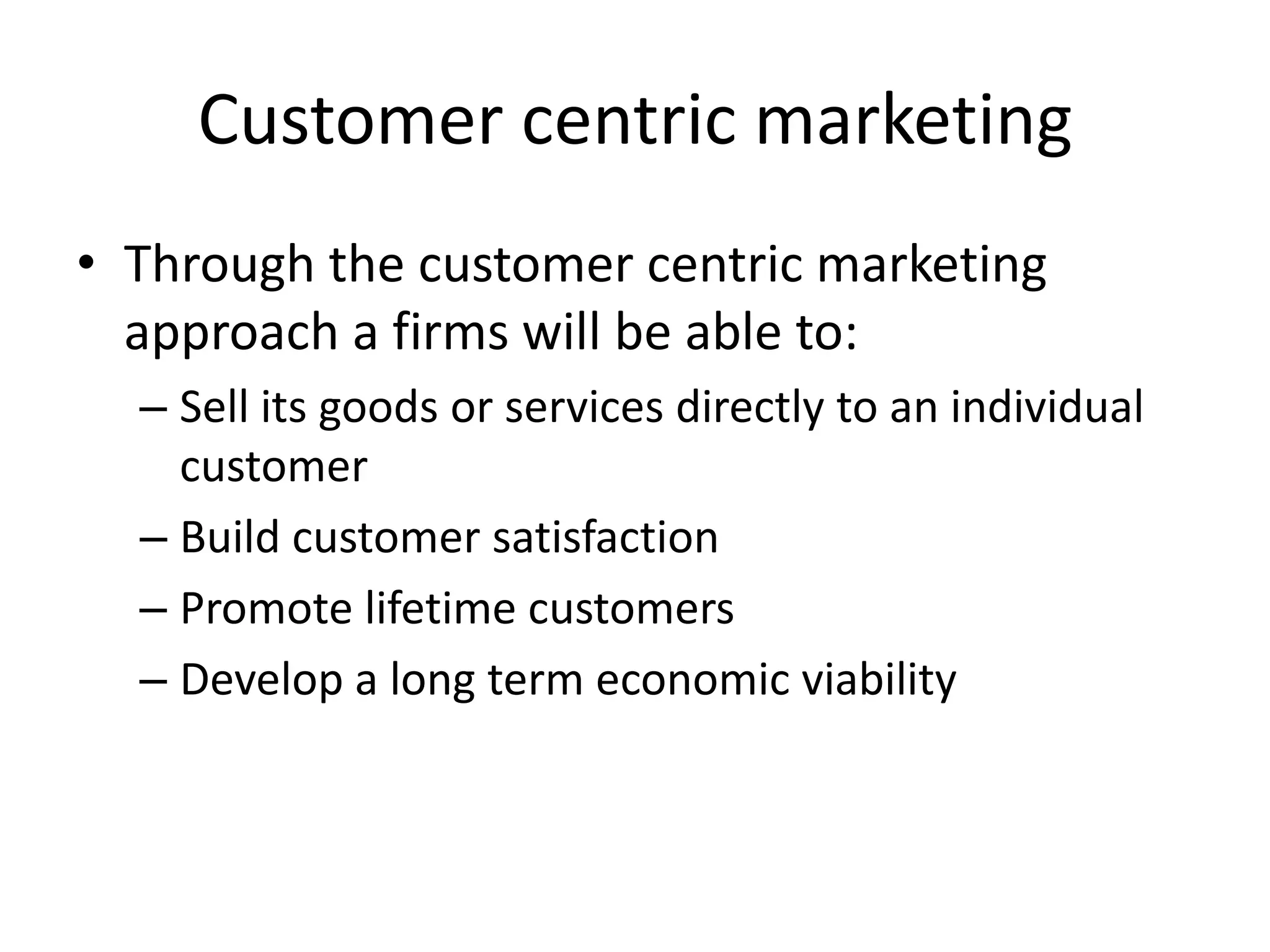 Customer centric marketing

• Through the customer centric marketing approach a firms will be able to:
– Sell its goods or services directly to an individual customer
– Build customer satisfaction
– Promote lifetime customers
– Develop a long term economic viability